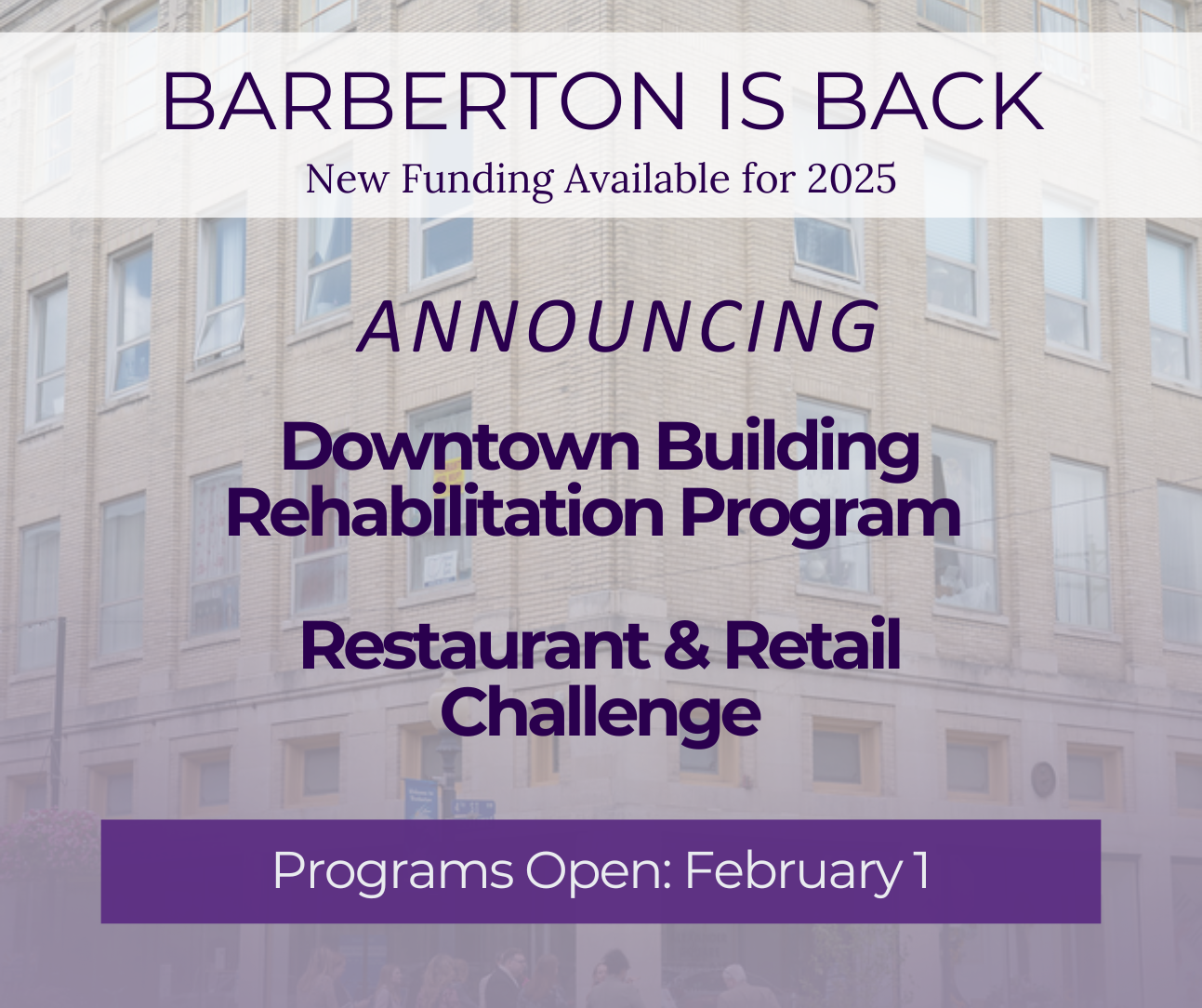 BARBERTON IS BACK

New Funding Available for 2025

ANNOUNCING

Downtown Building Rehabilitation Program

Restaurant & Retail Challenge

Programs Open: February 1